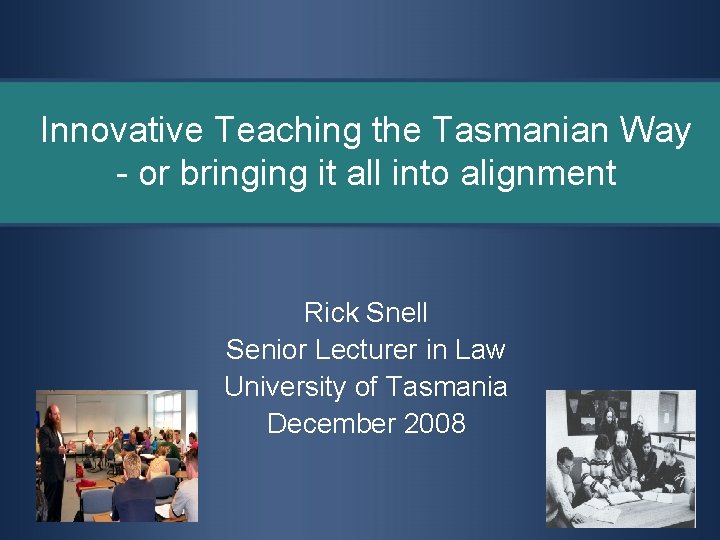 Innovative Teaching the Tasmanian Way - or bringing it all into alignment

Rick Snell
Senior Lecturer in Law
University of Tasmania
December 2008